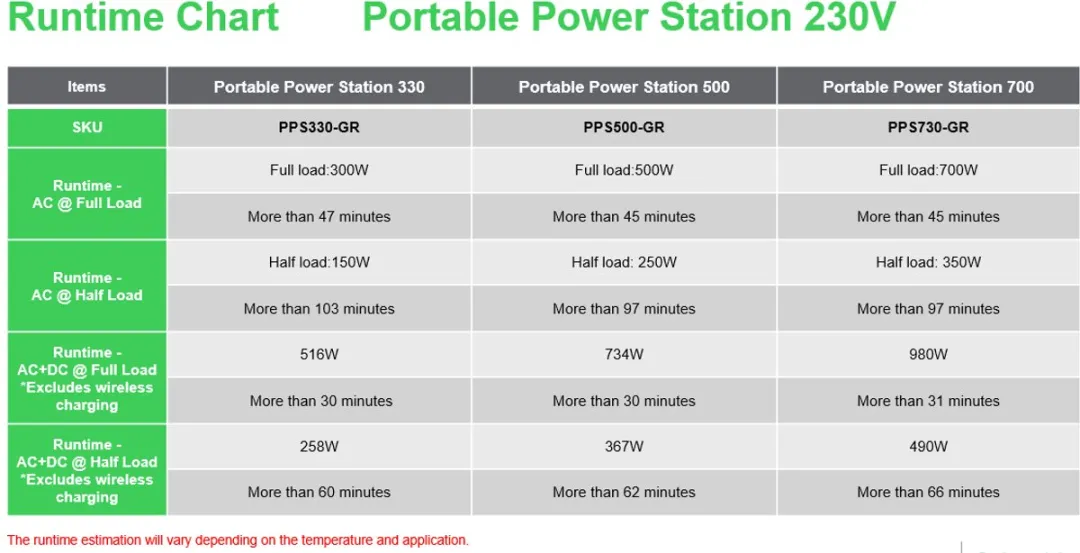 Runtime Chart Portable Power Station 230V

| Items | Portable Power Station 330 | Portable Power Station 500 | Portable Power Station 700 |
|---|---|---|---|
| SKU | PPS330-GR | PPS500-GR | PPS730-GR |
| Runtime - AC @ Full Load | Full load:300W | Full load:500W | Full load:700W |
| | More than 47 minutes | More than 45 minutes | More than 45 minutes |
| Runtime - AC @ Half Load | Half load:150W | Half load: 250W | Half load: 350W |
| | More than 103 minutes | More than 97 minutes | More than 97 minutes |
| Runtime - AC+DC @ Full Load *Excludes wireless charging | 516W | 734W | 980W |
| | More than 30 minutes | More than 30 minutes | More than 31 minutes |
| Runtime - AC+DC @ Half Load *Excludes wireless charging | 258W | 367W | 490W |
| | More than 60 minutes | More than 62 minutes | More than 66 minutes |

The runtime estimation will vary depending on the temperature and application.